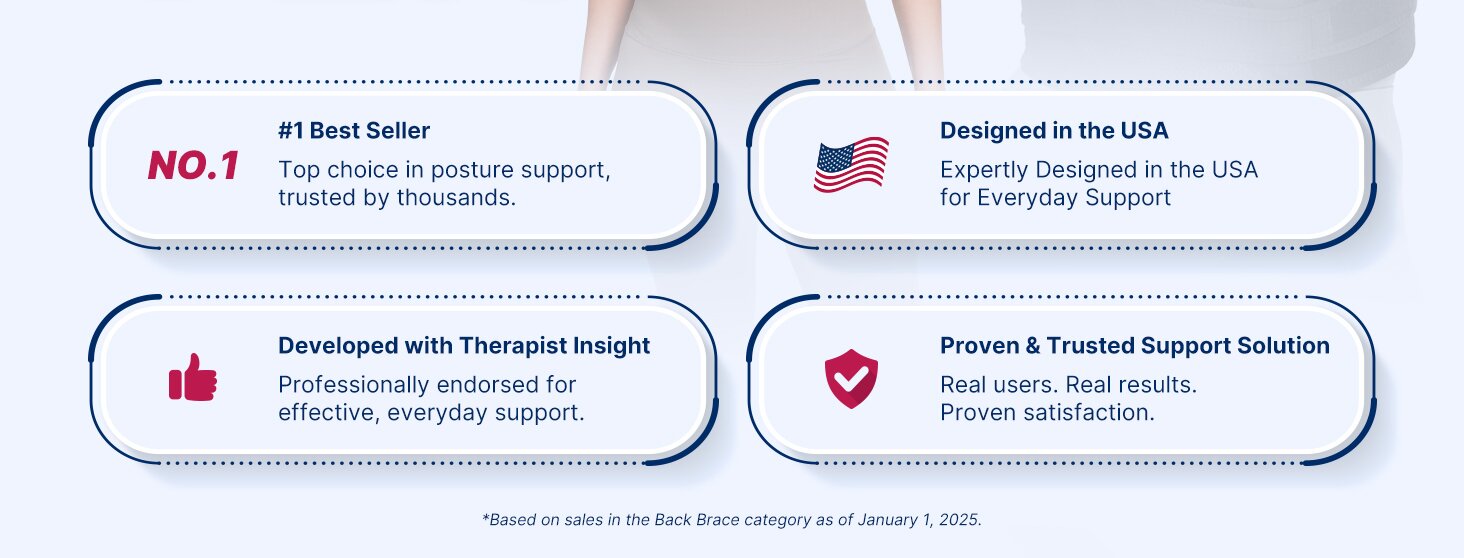 NO.1

#1 Best Seller

Top choice in posture support, trusted by thousands.

Designed in the USA

Expertly Designed in the USA for Everyday Support

Developed with Therapist Insight

Professionally endorsed for effective, everyday support.

Proven & Trusted Support Solution

Real users. Real results. Proven satisfaction.

*Based on sales in the Back Brace category as of January 1, 2025.